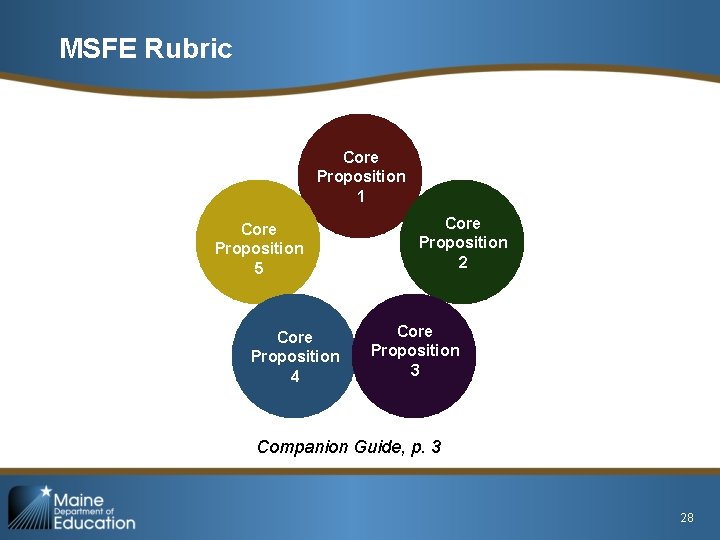 MSFE Rubric

Core Proposition 1

Core Proposition 2

Core Proposition 3

Core Proposition 4

Core Proposition 5

Companion Guide, p. 3

Maine Department of Education

28